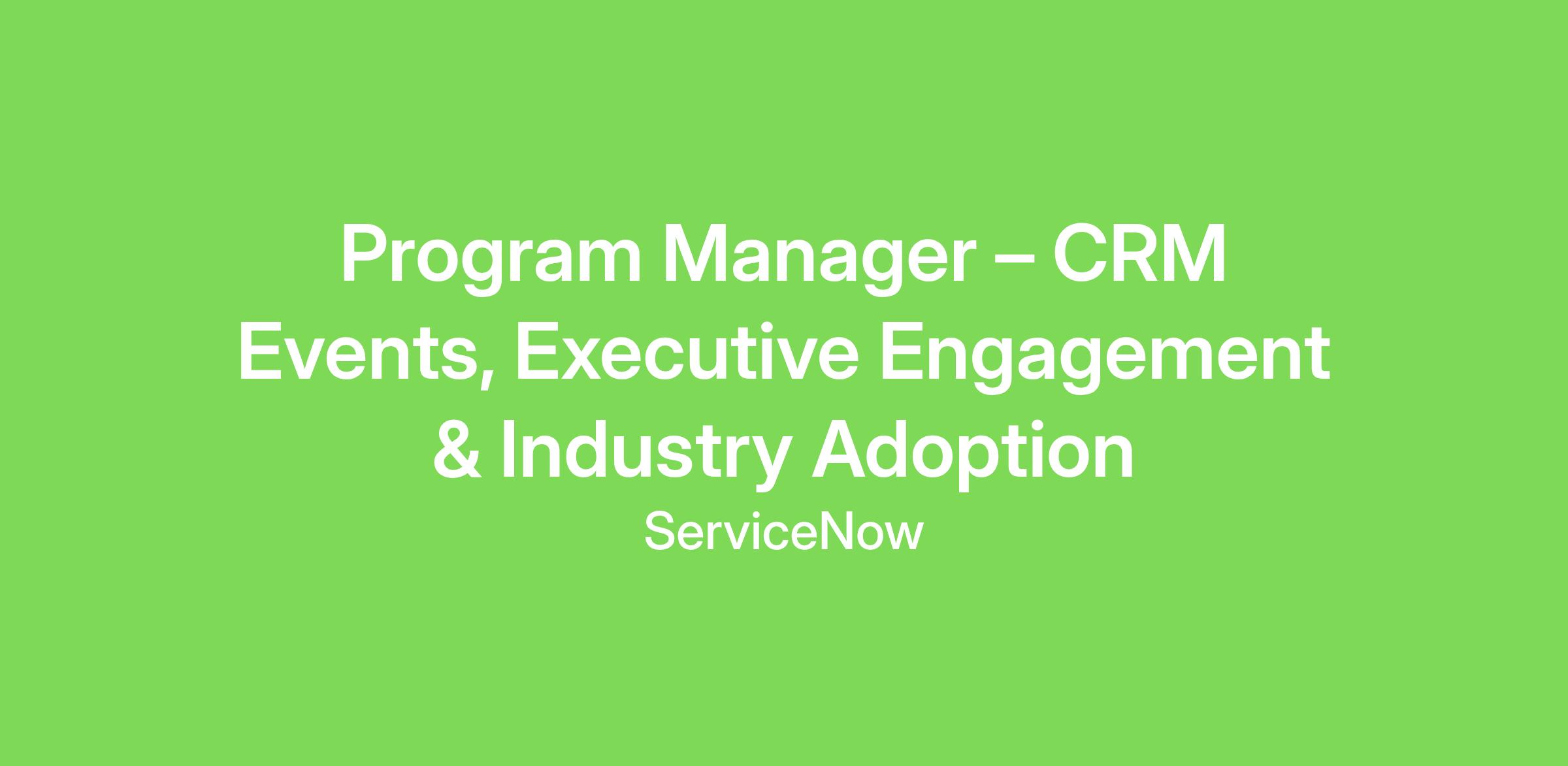 Program Manager – CRM Events, Executive Engagement & Industry Adoption

ServiceNow